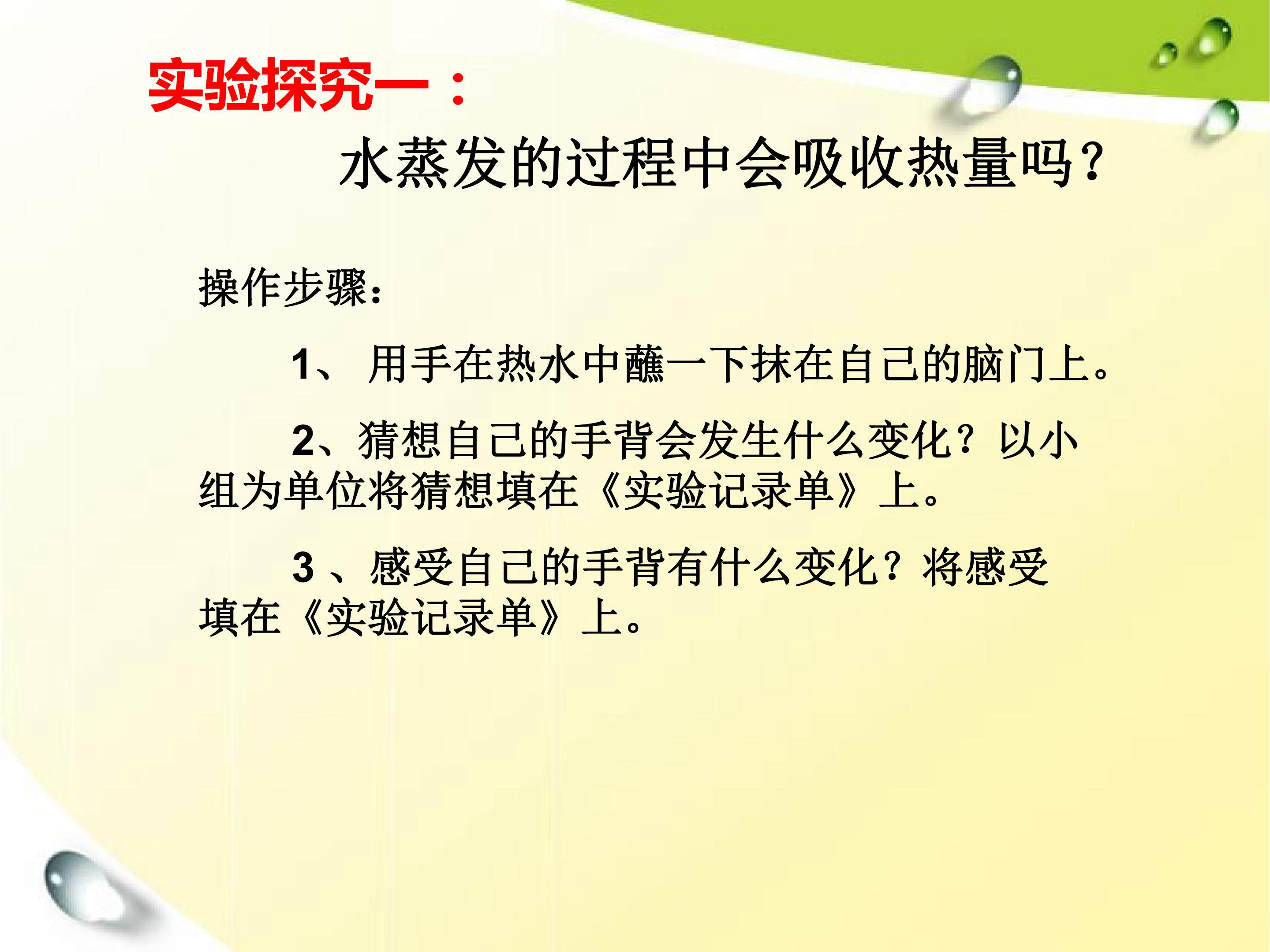 实验探究一：

水蒸发的过程中会吸收热量吗？

操作步骤：

1、 用手在热水中蘸一下抹在自己的脑门上。

2、猜想自己的手背会发生什么变化？以小组为单位将猜想填在《实验记录单》上。

3 、感受自己的手背有什么变化？将感受填在《实验记录单》上。